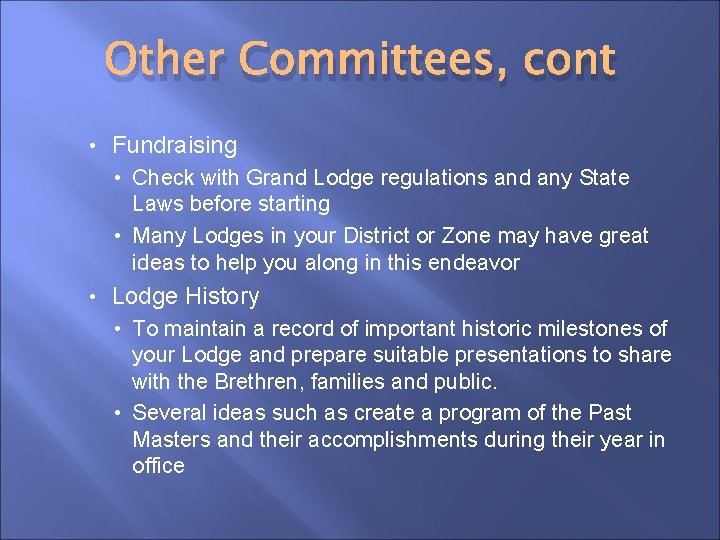 Other Committees, cont

• Fundraising
  • Check with Grand Lodge regulations and any State Laws before starting
  • Many Lodges in your District or Zone may have great ideas to help you along in this endeavor
• Lodge History
  • To maintain a record of important historic milestones of your Lodge and prepare suitable presentations to share with the Brethren, families and public.
  • Several ideas such as create a program of the Past Masters and their accomplishments during their year in office